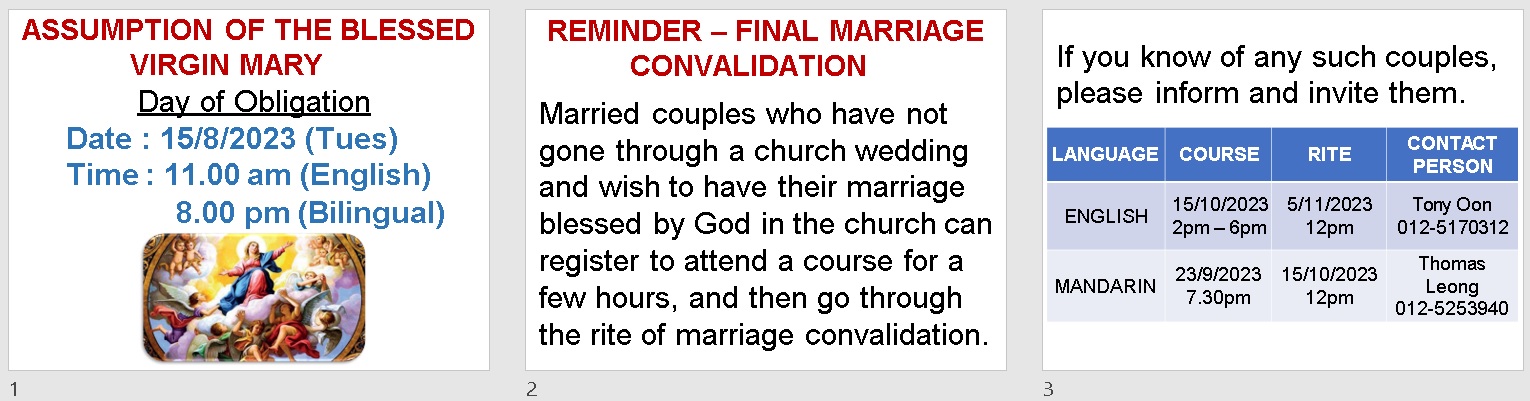 ASSUMPTION OF THE BLESSED VIRGIN MARY

Day of Obligation

Date : 15/8/2023 (Tues)
Time : 11.00 am (English)
8.00 pm (Bilingual)

1

REMINDER – FINAL MARRIAGE CONVALIDATION

Married couples who have not gone through a church wedding and wish to have their marriage blessed by God in the church can register to attend a course for a few hours, and then go through the rite of marriage convalidation.

2

If you know of any such couples, please inform and invite them.

| LANGUAGE | COURSE | RITE | CONTACT PERSON |
|---|---|---|---|
| ENGLISH | 15/10/2023 2pm – 6pm | 5/11/2023 12pm | Tony Oon 012-5170312 |
| MANDARIN | 23/9/2023 7.30pm | 15/10/2023 12pm | Thomas Leong 012-5253940 |

3